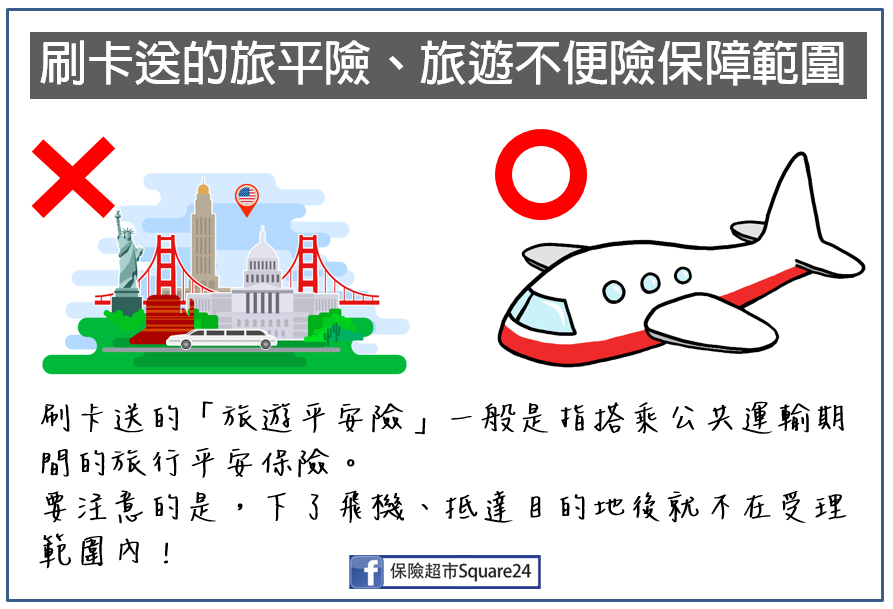 刷卡送的旅平險、旅遊不便險保障範圍

刷卡送的「旅遊平安險」一般是指搭乘公共運輸期間的旅行平安保險。
要注意的是，下了飛機、抵達目的地後就不在受理範圍內！

保險超市Square24